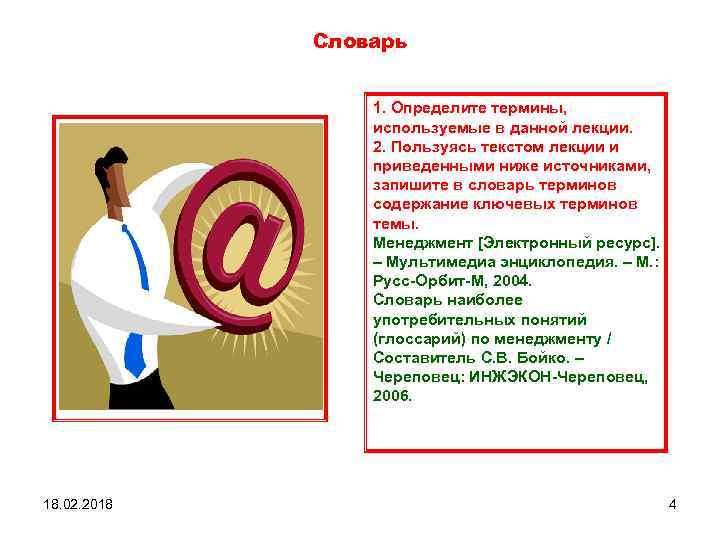 Словарь

@

1. Определите термины, используемые в данной лекции.
2. Пользуясь текстом лекции и приведенными ниже источниками, запишите в словарь терминов содержание ключевых терминов темы.
Менеджмент [Электронный ресурс]. – Мультимедиа энциклопедия. – М.: Русс-Орбит-М, 2004.
Словарь наиболее употребительных понятий (глоссарий) по менеджменту / Составитель С.В. Бойко. – Череповец: ИНЖЭКОН-Череповец, 2006.

18.02.2018

4